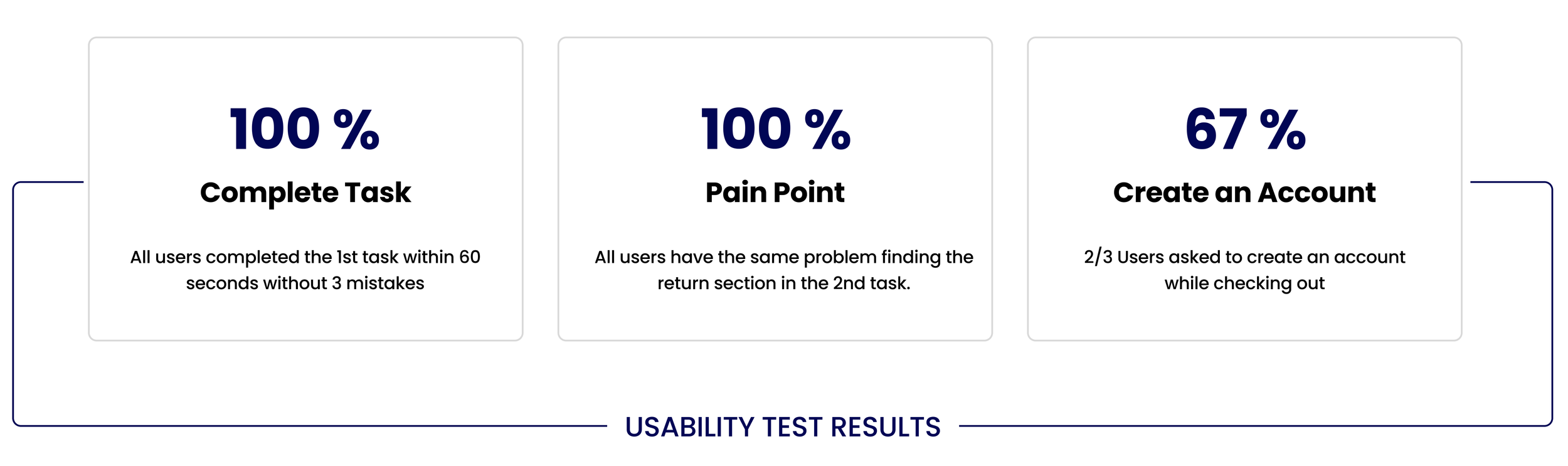 100 %

Complete Task

All users completed the 1st task within 60 seconds without 3 mistakes

100 %

Pain Point

All users have the same problem finding the return section in the 2nd task.

67 %

Create an Account

2/3 Users asked to create an account while checking out

USABILITY TEST RESULTS